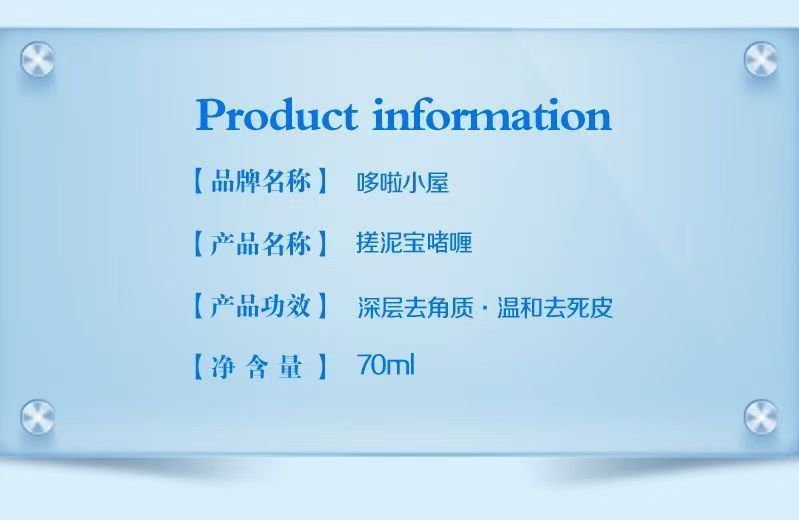 Product information

【品牌名称】 哆啦小屋

【产品名称】 搓泥宝啫喱

【产品功效】 深层去角质 · 温和去死皮

【净 含 量】 70ml